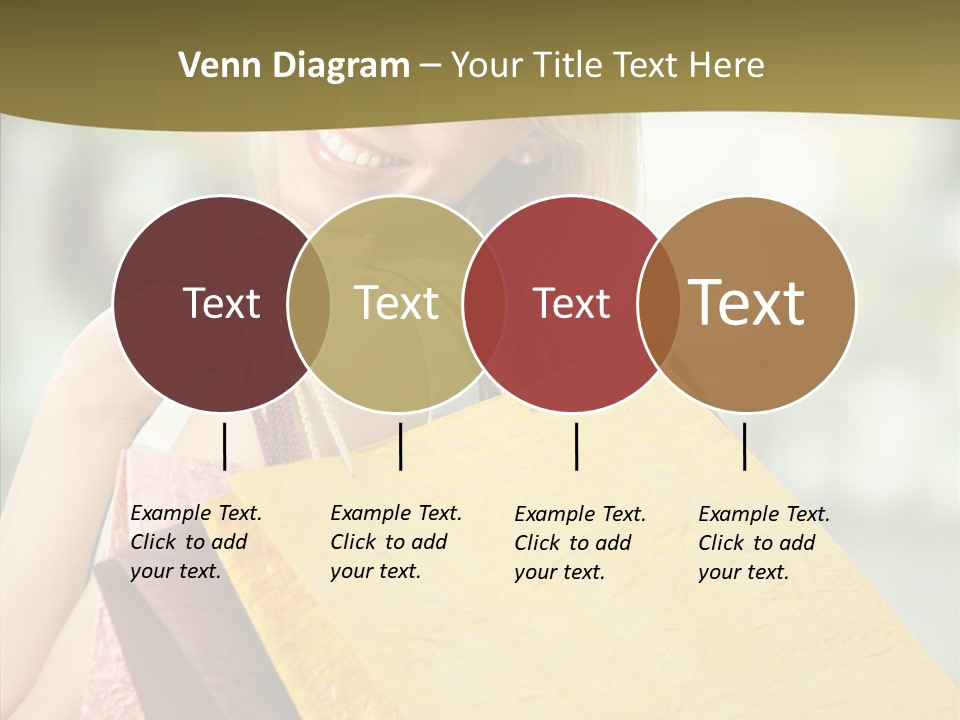 Venn Diagram – Your Title Text Here

Text

Text

Text

Text

Example Text. Click to add your text.

Example Text. Click to add your text.

Example Text. Click to add your text.

Example Text. Click to add your text.